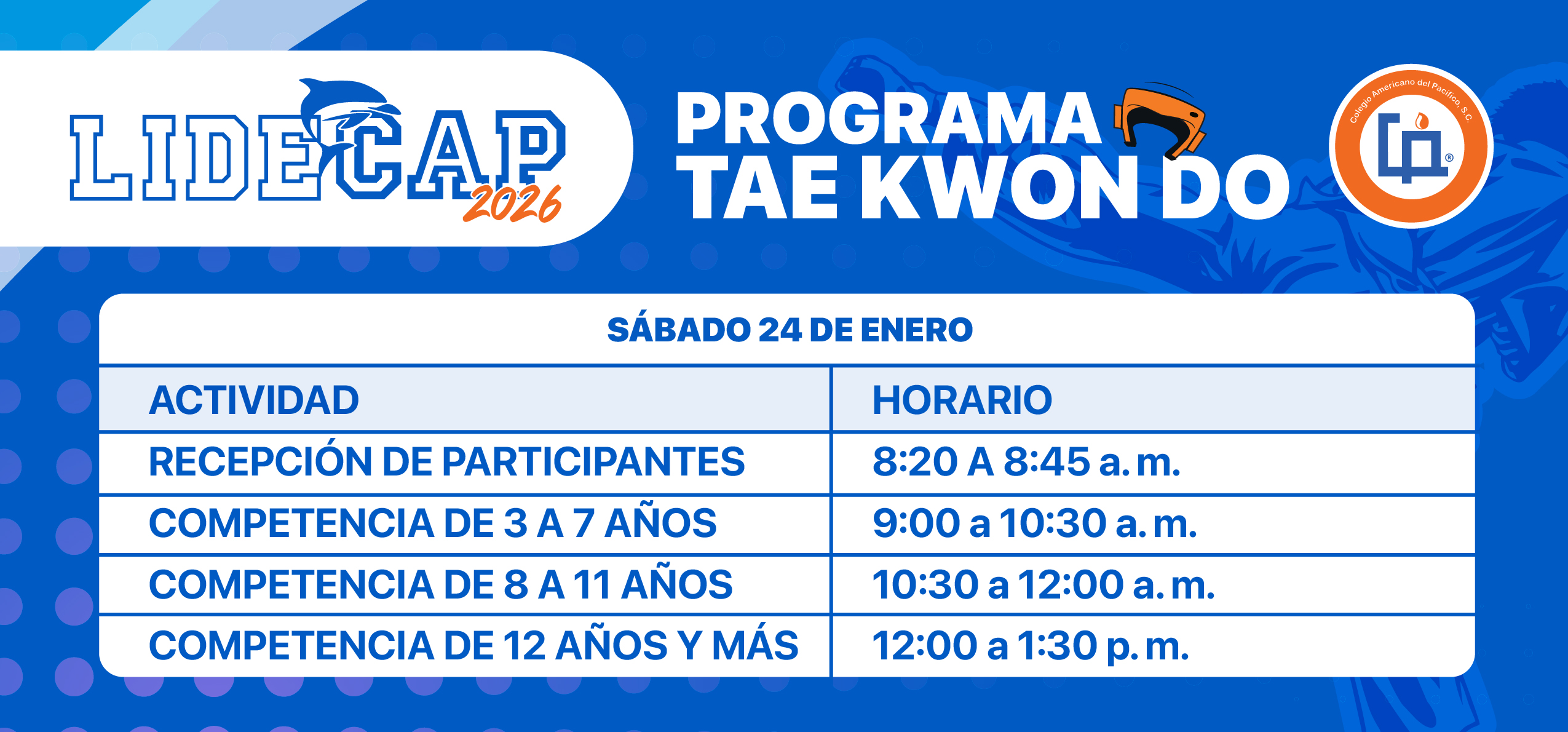 LIDECAP 2026

PROGRAMA TAE KWON DO

Colegio Americano del Pacífico, S.C.

SÁBADO 24 DE ENERO

| ACTIVIDAD | HORARIO |
|---|---|
| RECEPCIÓN DE PARTICIPANTES | 8:20 A 8:45 a. m. |
| COMPETENCIA DE 3 A 7 AÑOS | 9:00 a 10:30 a. m. |
| COMPETENCIA DE 8 A 11 AÑOS | 10:30 a 12:00 a. m. |
| COMPETENCIA DE 12 AÑOS Y MÁS | 12:00 a 1:30 p. m. |